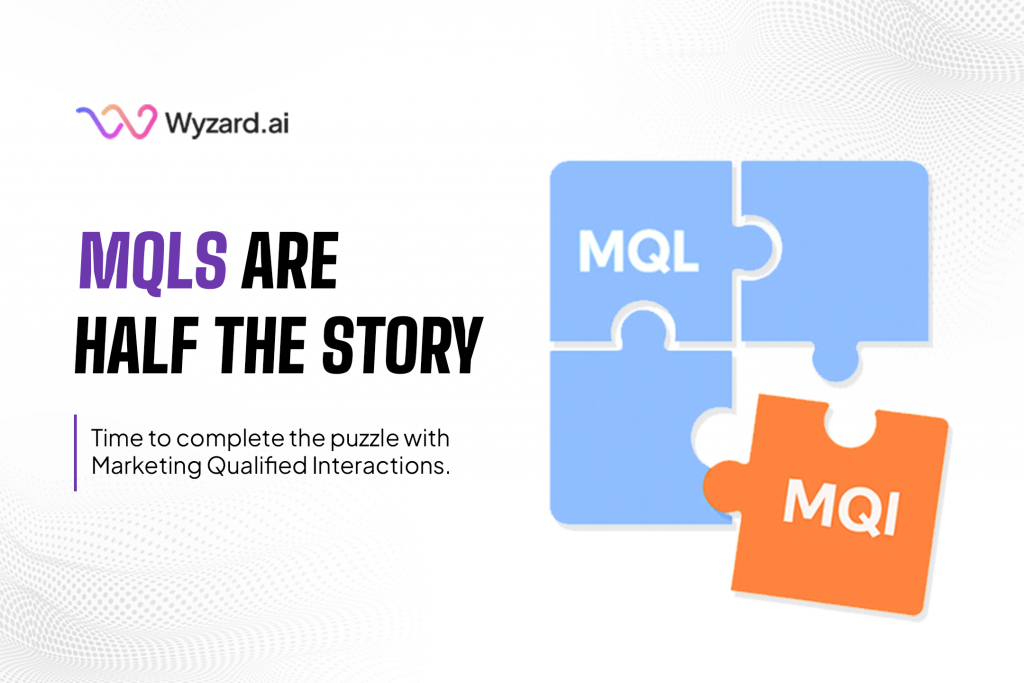 Wyzard.ai

MQLS ARE HALF THE STORY

Time to complete the puzzle with Marketing Qualified Interactions.

MQL

MQI